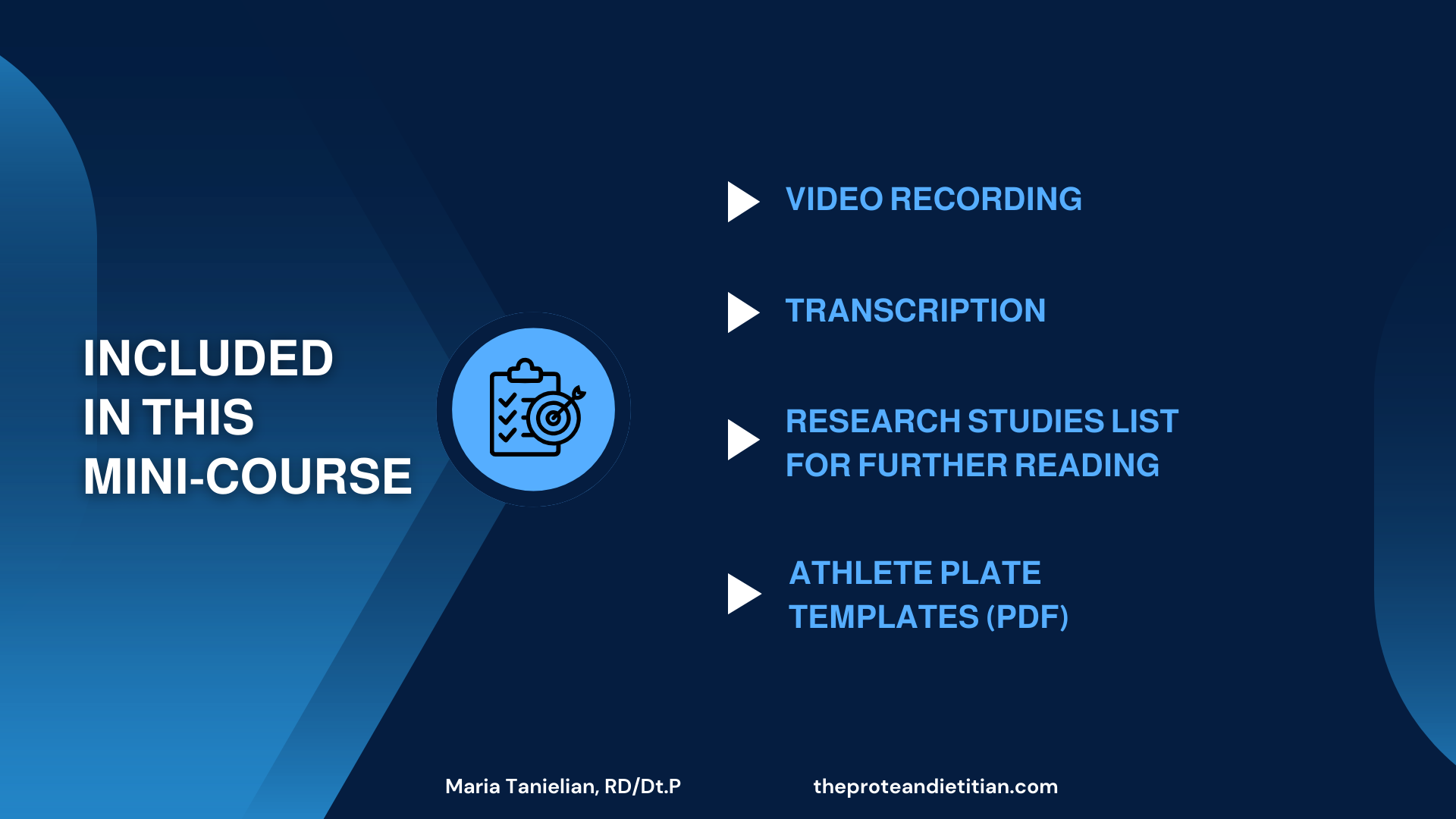 INCLUDED IN THIS MINI-COURSE

VIDEO RECORDING

TRANSCRIPTION

RESEARCH STUDIES LIST FOR FURTHER READING

ATHLETE PLATE TEMPLATES (PDF)

Maria Tanielian, RD/Dt.P

theproteandietitian.com